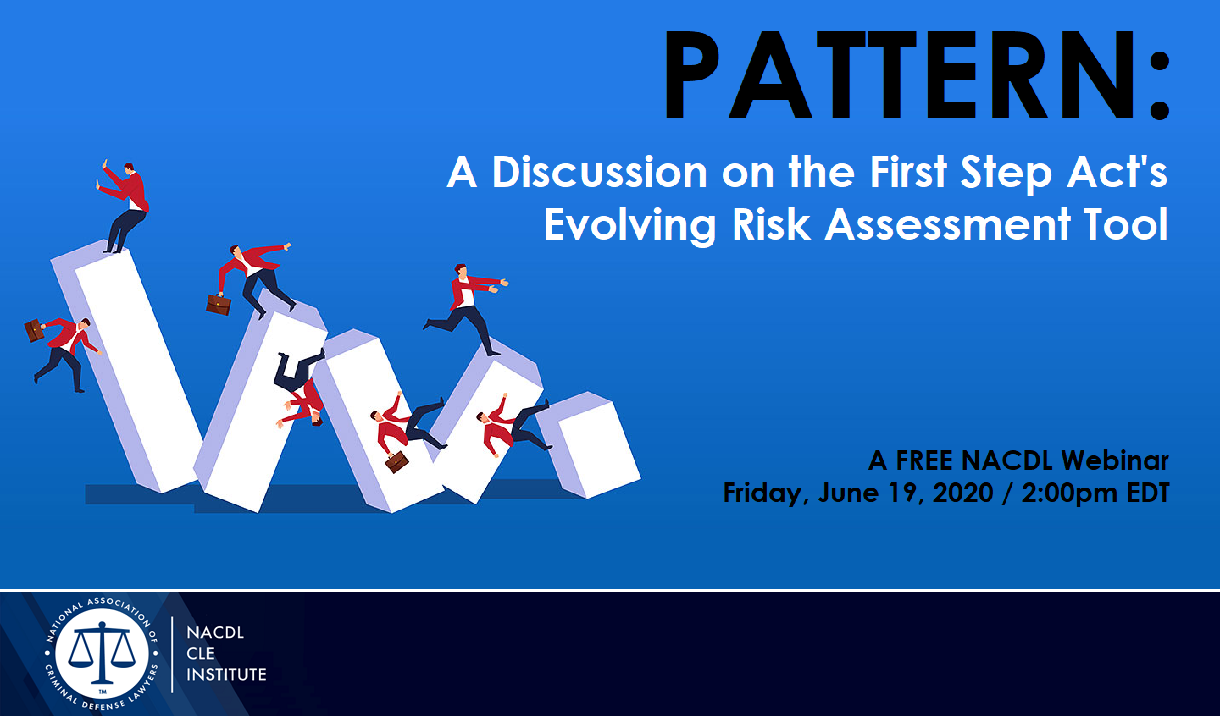 PATTERN:

A Discussion on the First Step Act's Evolving Risk Assessment Tool

A FREE NACDL Webinar
Friday, June 19, 2020 / 2:00pm EDT

NATIONAL ASSOCIATION OF CRIMINAL DEFENSE LAWYERS
TM

NACDL
CLE
INSTITUTE